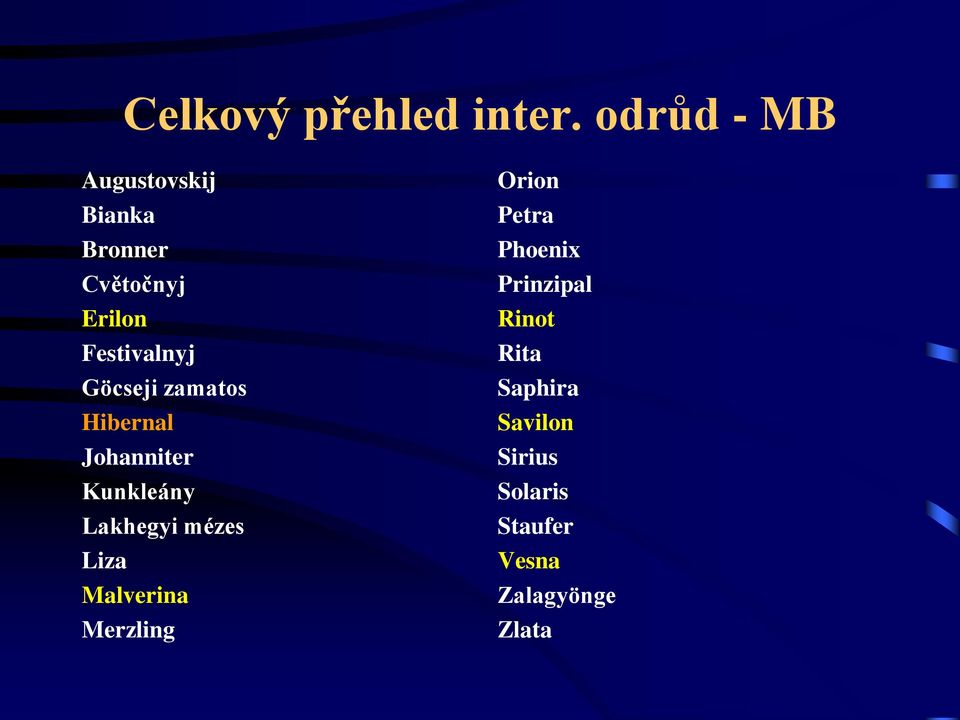 Celkový přehled inter. odrůd - MB

Augustovskij
Bianka
Bronner
Cvětočnyj
Erilon
Festivalnyj
Göcseji zamatos
Hibernal
Johanniter
Kunkleány
Lakhegyi mézes
Liza
Malverina
Merzling

Orion
Petra
Phoenix
Prinzipal
Rinot
Rita
Saphira
Savilon
Sirius
Solaris
Staufer
Vesna
Zalagyönge
Zlata